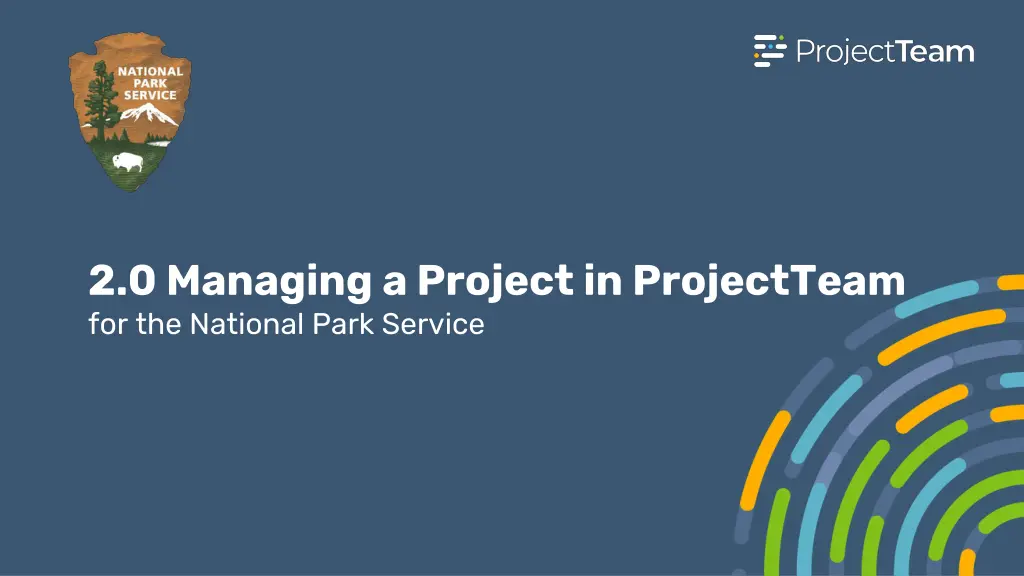 NATIONAL PARK SERVICE

ProjectTeam

2.0 Managing a Project in ProjectTeam
for the National Park Service